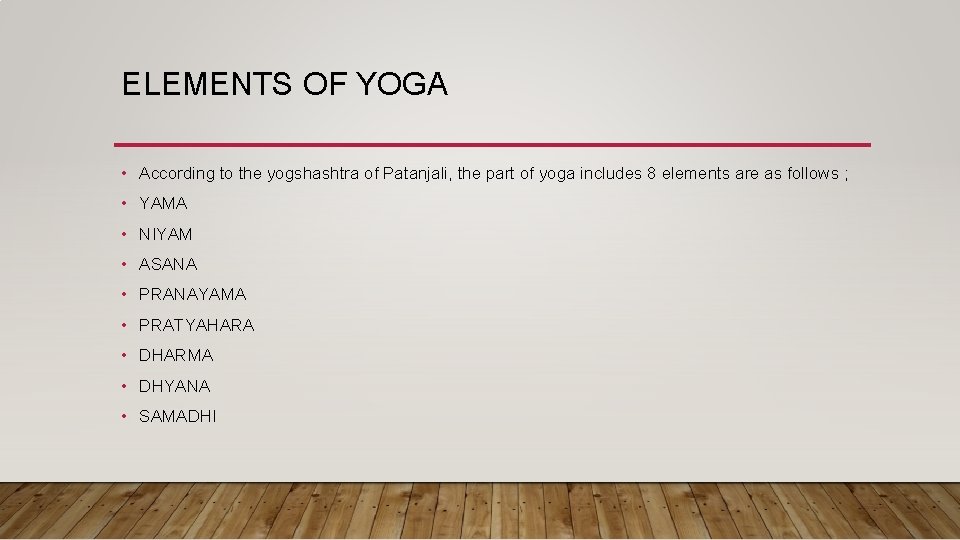 ELEMENTS OF YOGA

• According to the yogshashtra of Patanjali, the part of yoga includes 8 elements are as follows ;
• YAMA
• NIYAM
• ASANA
• PRANAYAMA
• PRATYAHARA
• DHARMA
• DHYANA
• SAMADHI